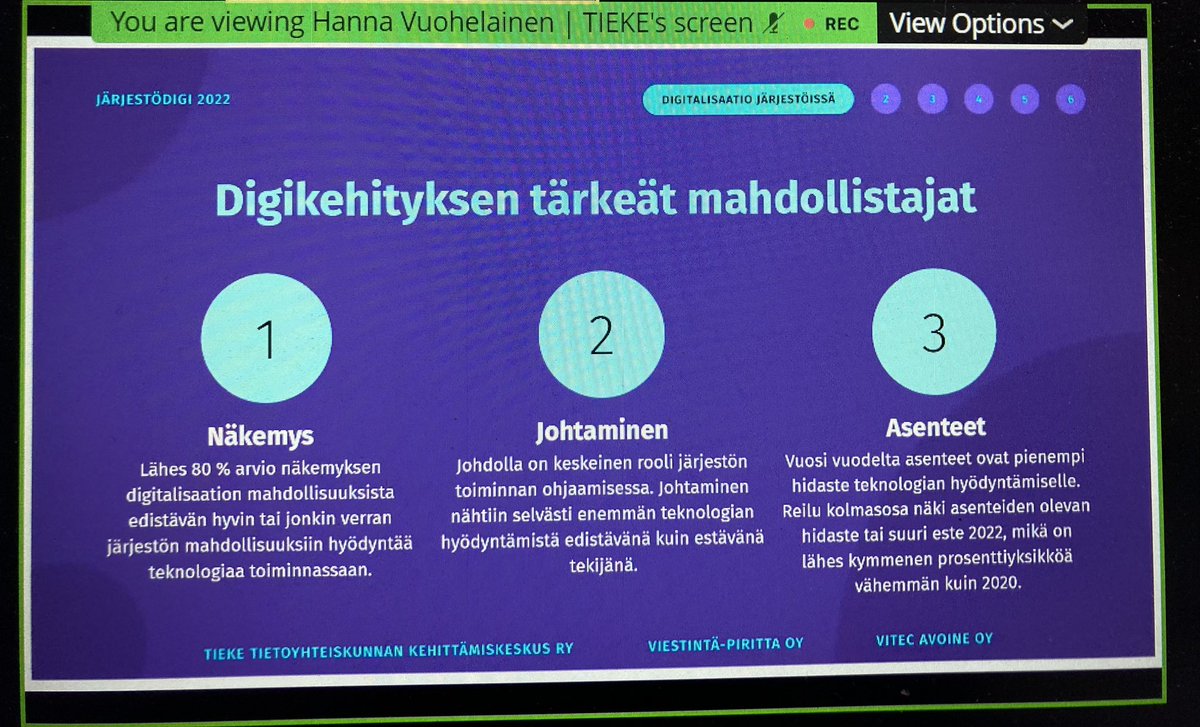 You are viewing Hanna Vuohelainen | TIEKE's screen REC View Options

JÄRJESTÖDIGI 2022

DIGITALISAATIO JÄRJESTÖISSÄ 2 3 4 5 6

Digikehityksen tärkeät mahdollistajat

1

Näkemys

Lähes 80 % arvio näkemyksen digitalisaation mahdollisuuksista edistävän hyvin tai jonkin verran järjestön mahdollisuuksiin hyödyntää teknologiaa toiminnassaan.

2

Johtaminen

Johdolla on keskeinen rooli järjestön toiminnan ohjaamisessa. Johtaminen nähtiin selvästi enemmän teknologian hyödyntämistä edistävänä kuin estävänä tekijänä.

3

Asenteet

Vuosi vuodelta asenteet ovat pienempi hidaste teknologian hyödyntämiselle. Reilu kolmasosa näki asenteiden olevan hidaste tai suuri este 2022, mikä on lähes kymmenen prosenttiyksikköä vähemmän kuin 2020.

TIEKE TIETOYHTEISKUNNAN KEHITTÄMISKESKUS RY

VIESTINTÄ-PIRITTA OY

VITEC AVOINE OY